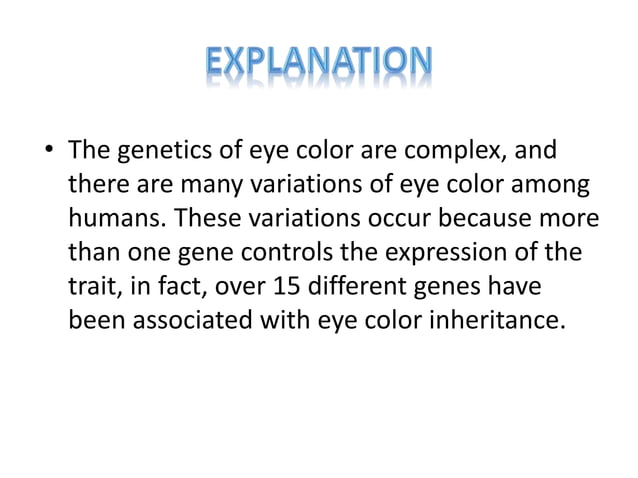 EXPLANATION

• The genetics of eye color are complex, and there are many variations of eye color among humans. These variations occur because more than one gene controls the expression of the trait, in fact, over 15 different genes have been associated with eye color inheritance.